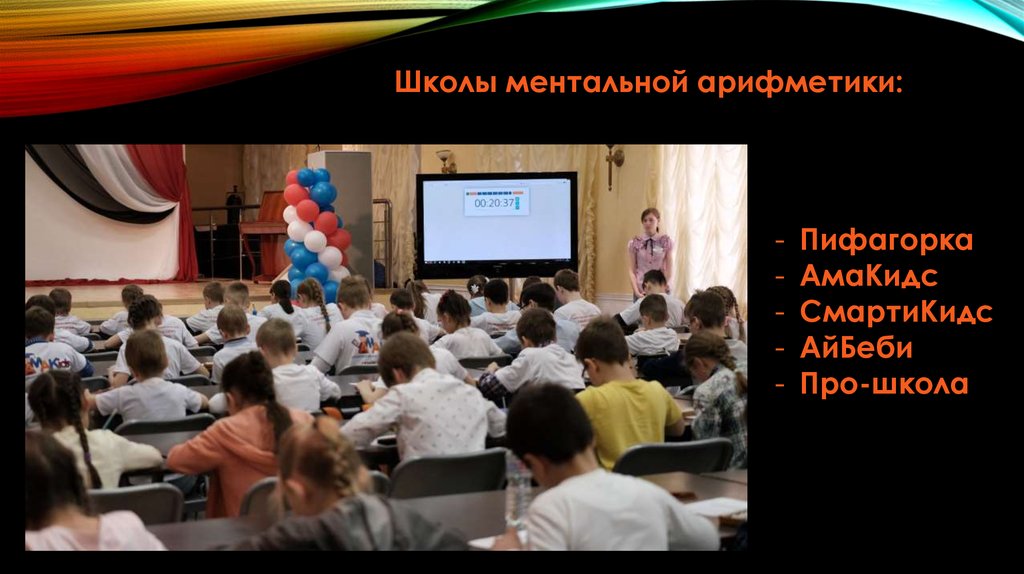 Школы ментальной арифметики:

00:20:37

- Пифагорка
- АмаКидс
- СмартиКидс
- АйБеби
- Про-школа